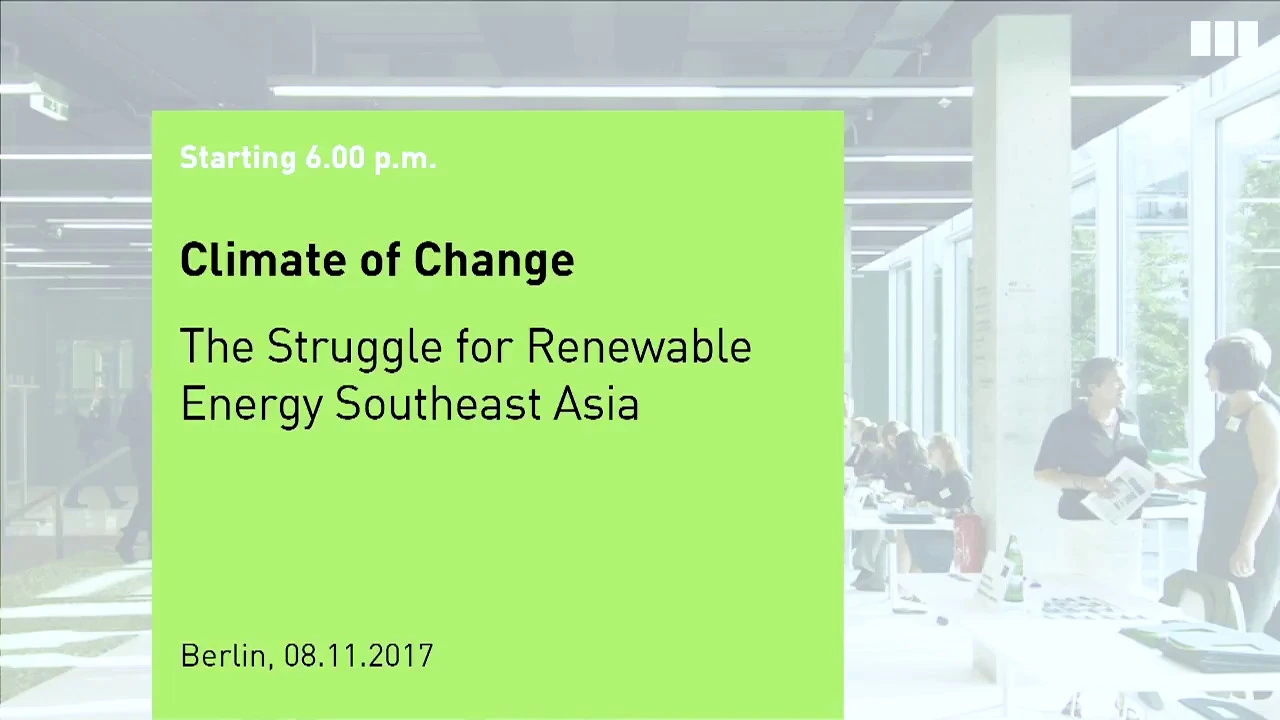 Starting 6.00 p.m.

Climate of Change

The Struggle for Renewable Energy Southeast Asia

Berlin, 08.11.2017